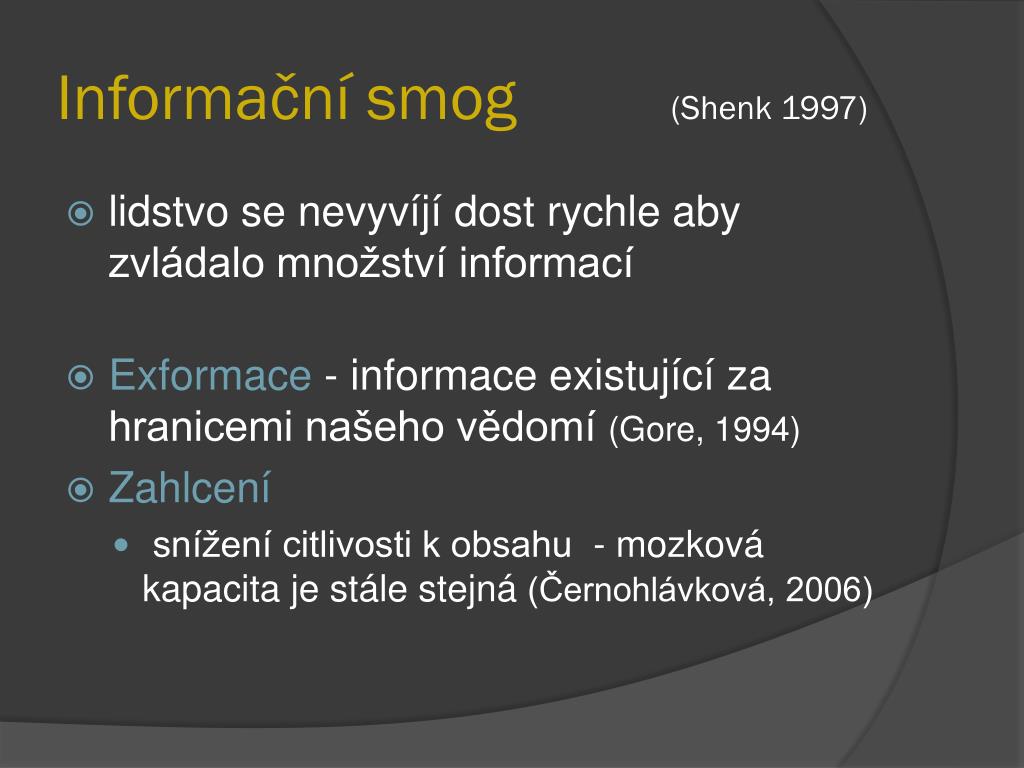 Informační smog (Shenk 1997)

lidstvo se nevyvíjí dost rychle aby zvládalo množství informací

Exformace - informace existující za hranicemi našeho vědomí (Gore, 1994)

Zahlcení

snížení citlivosti k obsahu - mozková kapacita je stále stejná (Černohlávková, 2006)